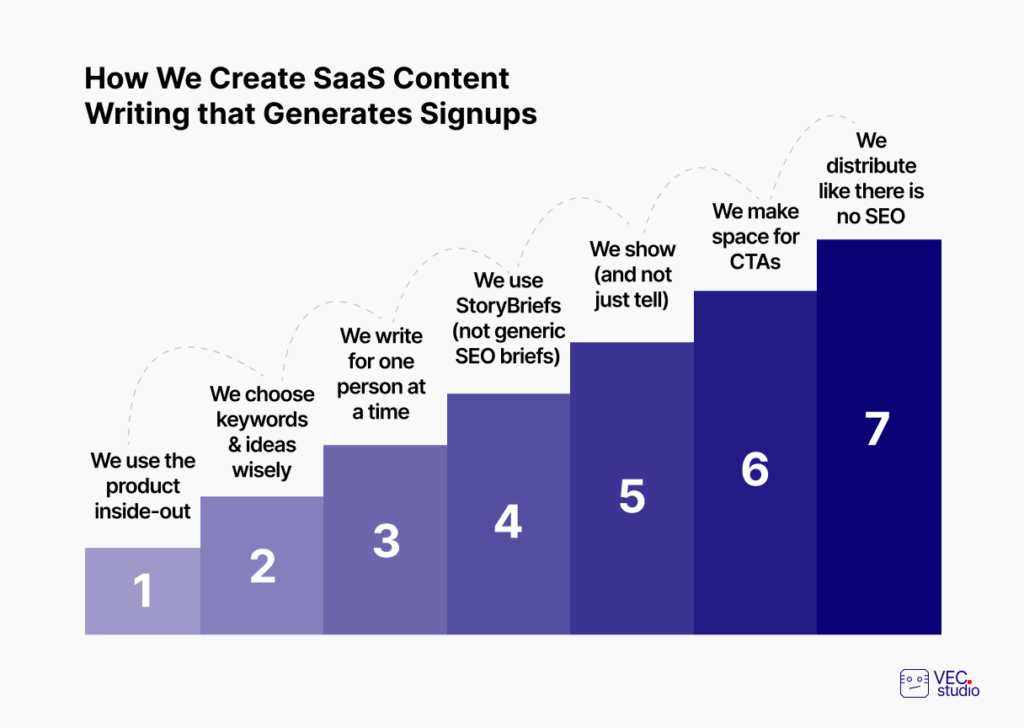 How We Create SaaS Content Writing that Generates Signups

We use the product inside-out

1

We choose keywords & ideas wisely

2

We write for one person at a time

3

We use StoryBriefs (not generic SEO briefs)

4

We show (and not just tell)

5

We make space for CTAs

6

We distribute like there is no SEO

7

VEC. studio